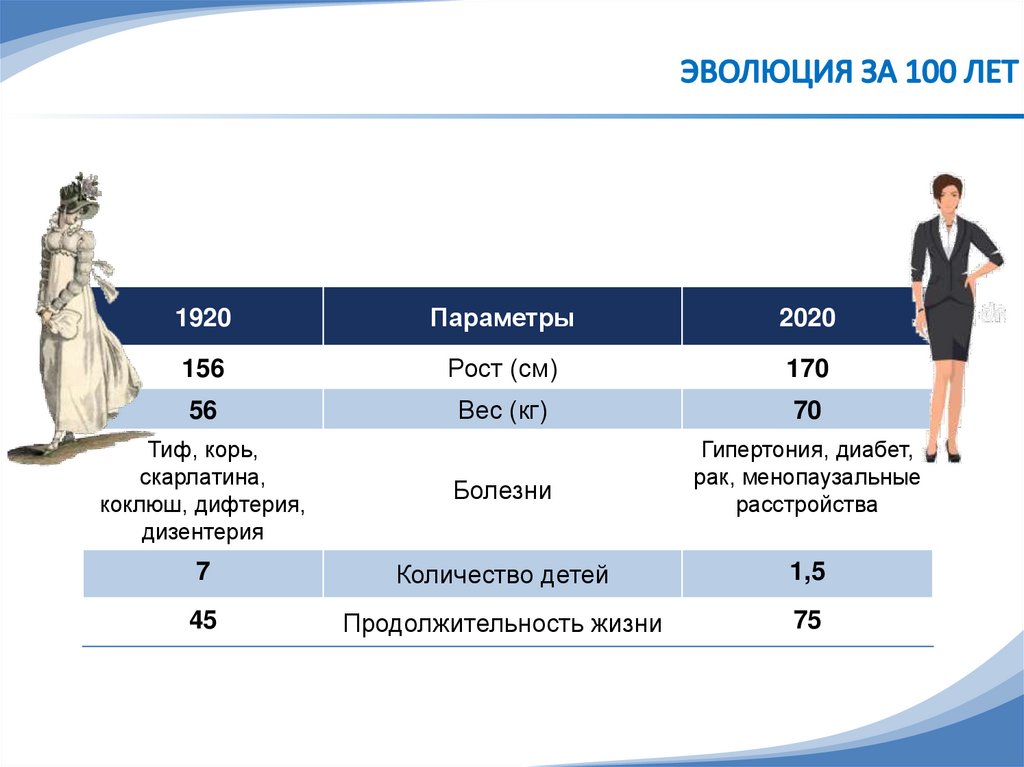 ЭВОЛЮЦИЯ ЗА 100 ЛЕТ

| 1920 | Параметры | 2020 |
|---|---|---|
| 156 | Рост (см) | 170 |
| 56 | Вес (кг) | 70 |
| Тиф, корь, скарлатина, коклюш, дифтерия, дизентерия | Болезни | Гипертония, диабет, рак, менопаузальные расстройства |
| 7 | Количество детей | 1,5 |
| 45 | Продолжительность жизни | 75 |